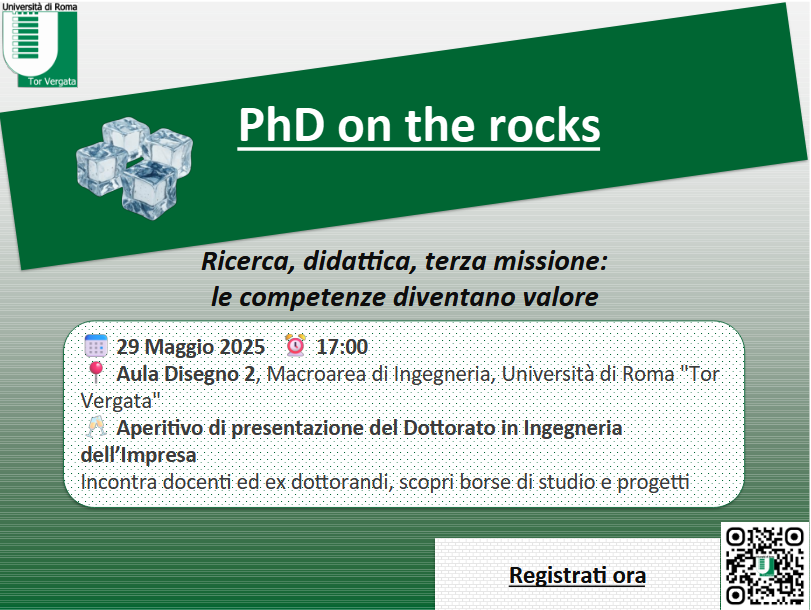 Università di Roma
Tor Vergata

PhD on the rocks

Ricerca, didattica, terza missione:
le competenze diventano valore

29 Maggio 2025 17:00
Aula Disegno 2, Macroarea di Ingegneria, Università di Roma "Tor Vergata"
Aperitivo di presentazione del Dottorato in Ingegneria dell'Impresa
Incontra docenti ed ex dottorandi, scopri borse di studio e progetti

Registrati ora